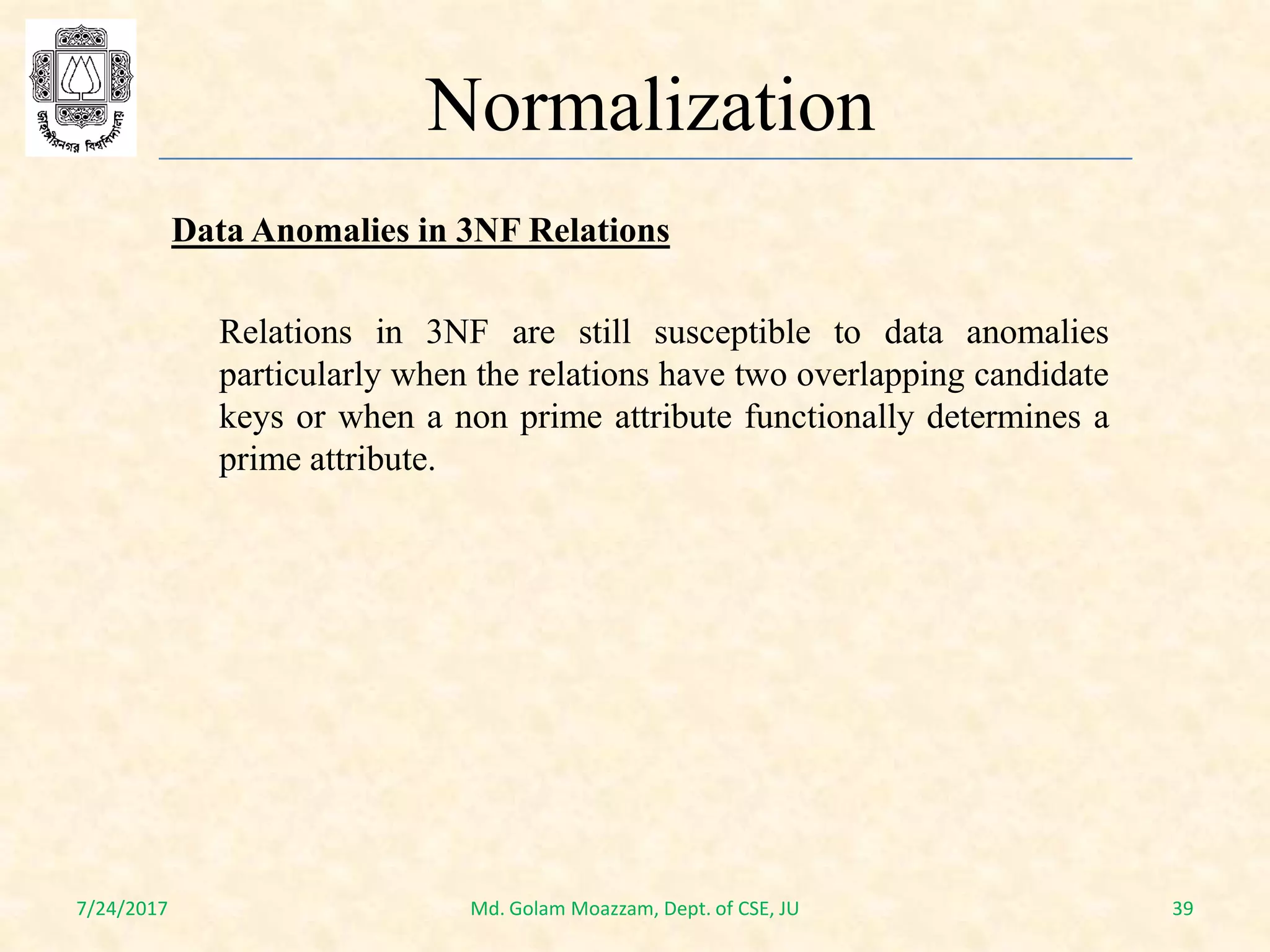 জাহাঙ্গীরনগর বিশ্ববিদ্যালয়

Normalization

Data Anomalies in 3NF Relations

Relations in 3NF are still susceptible to data anomalies particularly when the relations have two overlapping candidate keys or when a non prime attribute functionally determines a prime attribute.

7/24/2017

Md. Golam Moazzam, Dept. of CSE, JU

39